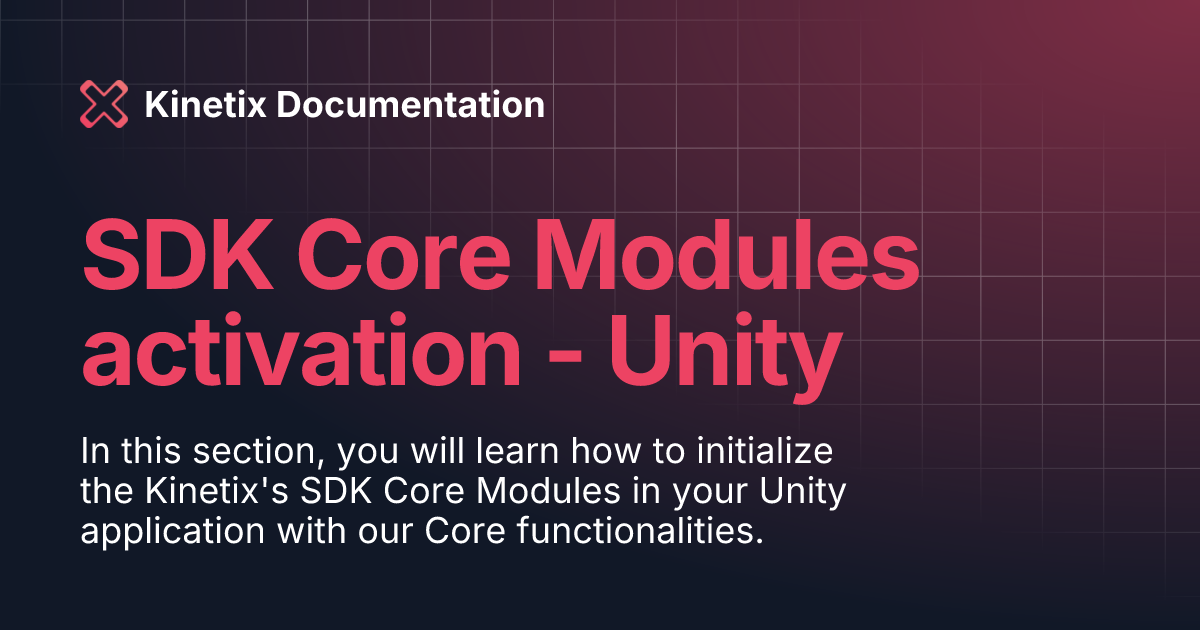 Kinetix Documentation

SDK Core Modules activation - Unity

In this section, you will learn how to initialize the Kinetix's SDK Core Modules in your Unity application with our Core functionalities.